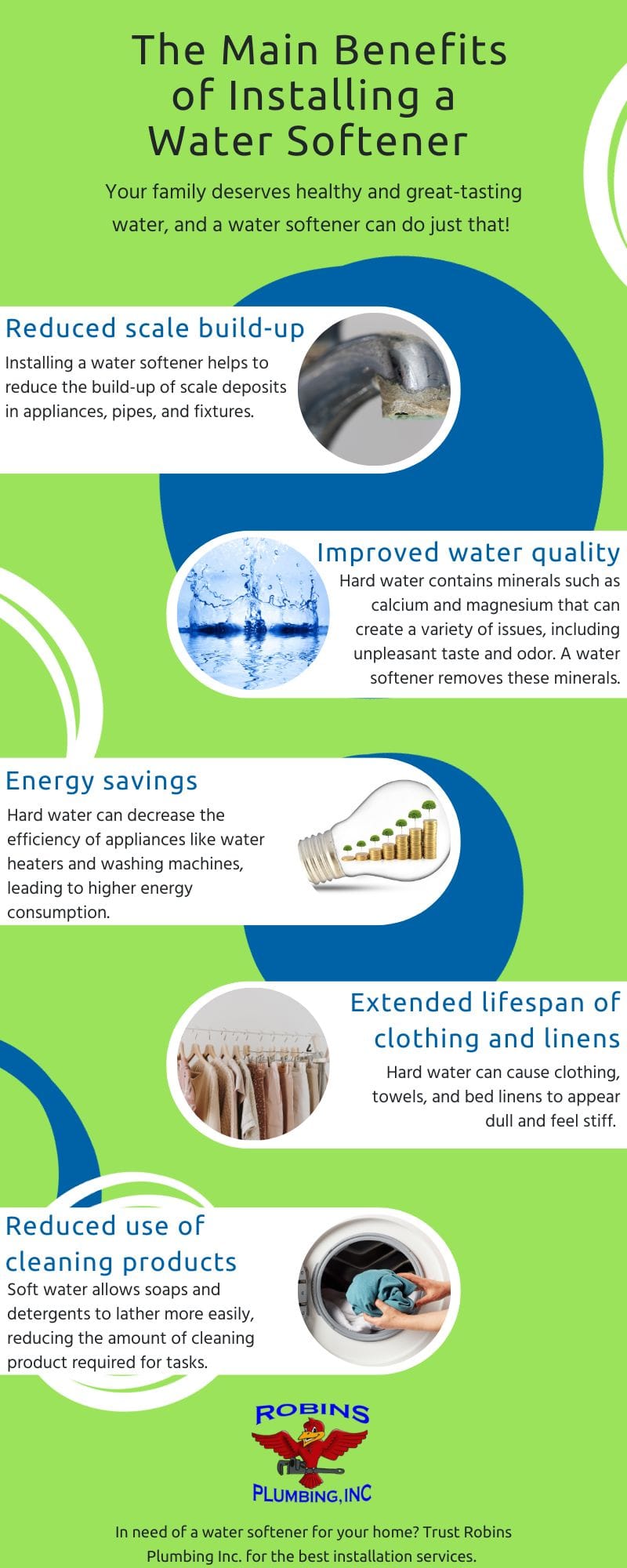 The Main Benefits of Installing a Water Softener

Your family deserves healthy and great-tasting water, and a water softener can do just that!

Reduced scale build-up

Installing a water softener helps to reduce the build-up of scale deposits in appliances, pipes, and fixtures.

Improved water quality

Hard water contains minerals such as calcium and magnesium that can create a variety of issues, including unpleasant taste and odor. A water softener removes these minerals.

Energy savings

Hard water can decrease the efficiency of appliances like water heaters and washing machines, leading to higher energy consumption.

Extended lifespan of clothing and linens

Hard water can cause clothing, towels, and bed linens to appear dull and feel stiff.

Reduced use of cleaning products

Soft water allows soaps and detergents to lather more easily, reducing the amount of cleaning product required for tasks.

ROBINS PLUMBING, INC

In need of a water softener for your home? Trust Robins Plumbing Inc. for the best installation services.